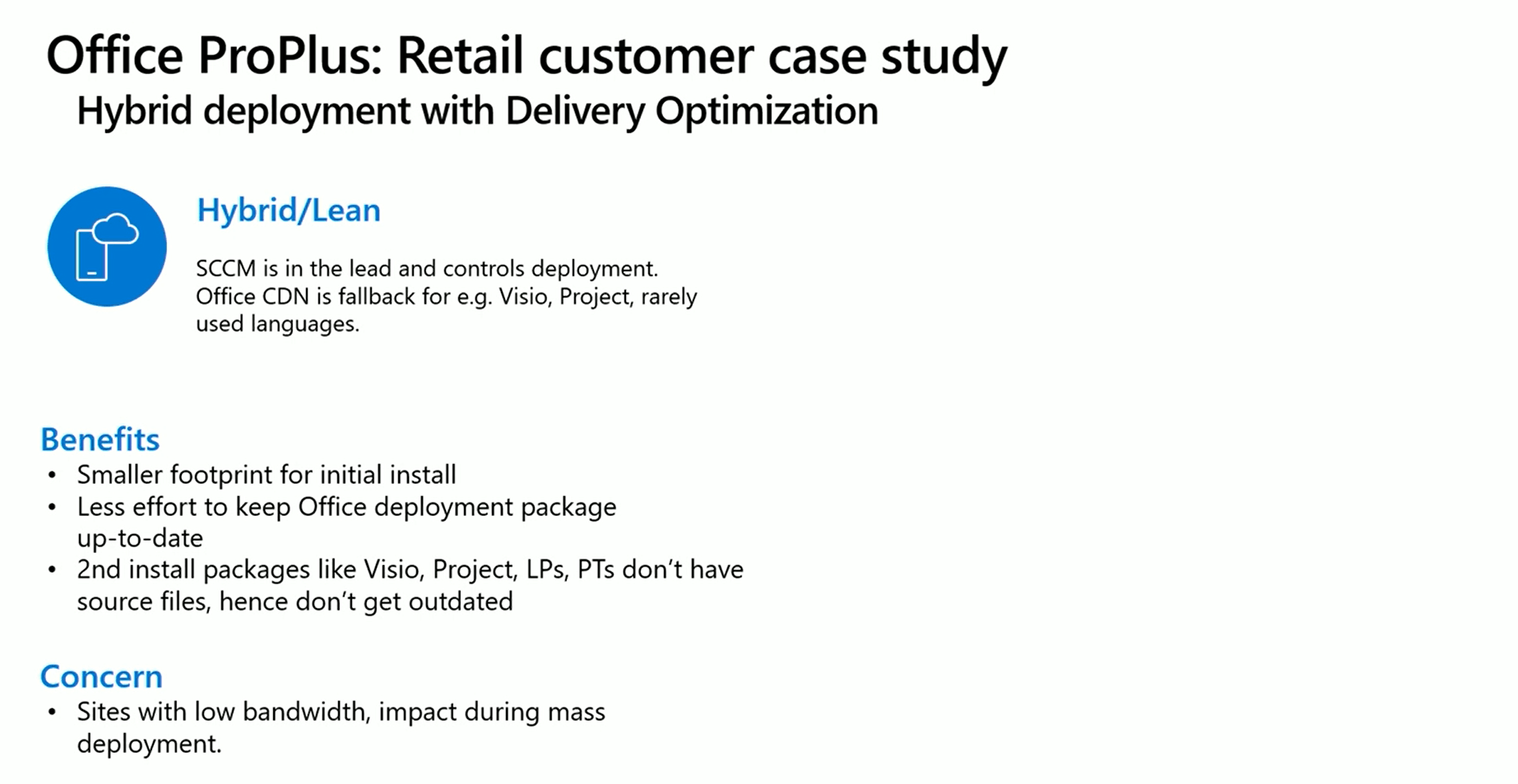 Office ProPlus: Retail customer case study
Hybrid deployment with Delivery Optimization

Hybrid/Lean

SCCM is in the lead and controls deployment. Office CDN is fallback for e.g. Visio, Project, rarely used languages.

Benefits
• Smaller footprint for initial install
• Less effort to keep Office deployment package up-to-date
• 2nd install packages like Visio, Project, LPs, PTs don't have source files, hence don't get outdated

Concern
• Sites with low bandwidth, impact during mass deployment.